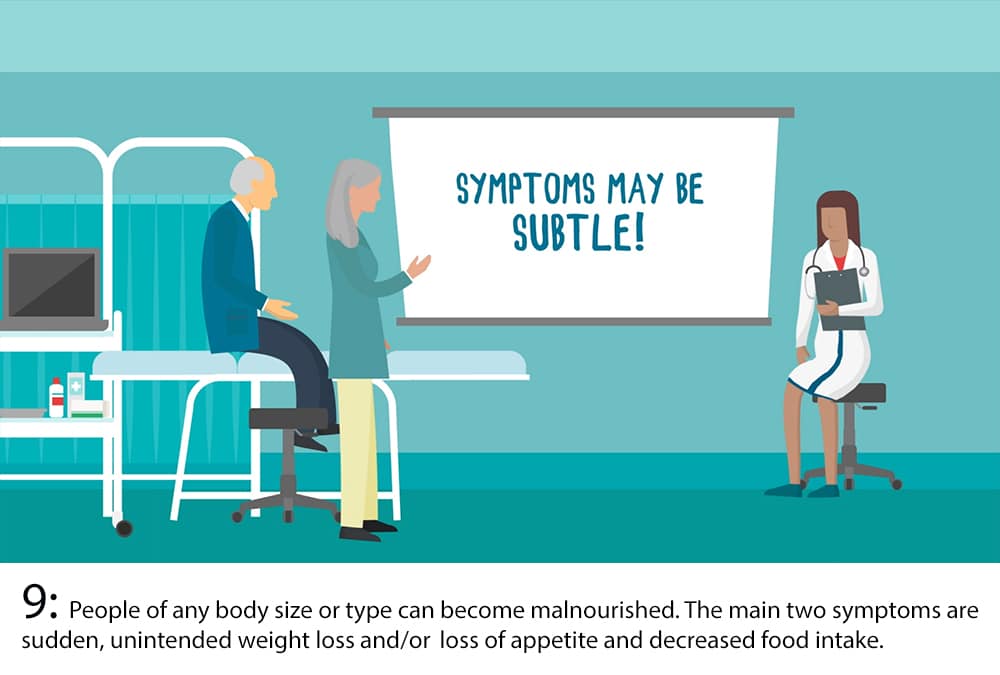 SYMPTOMS MAY BE SUBTLE!

9: People of any body size or type can become malnourished. The main two symptoms are sudden, unintended weight loss and/or loss of appetite and decreased food intake.